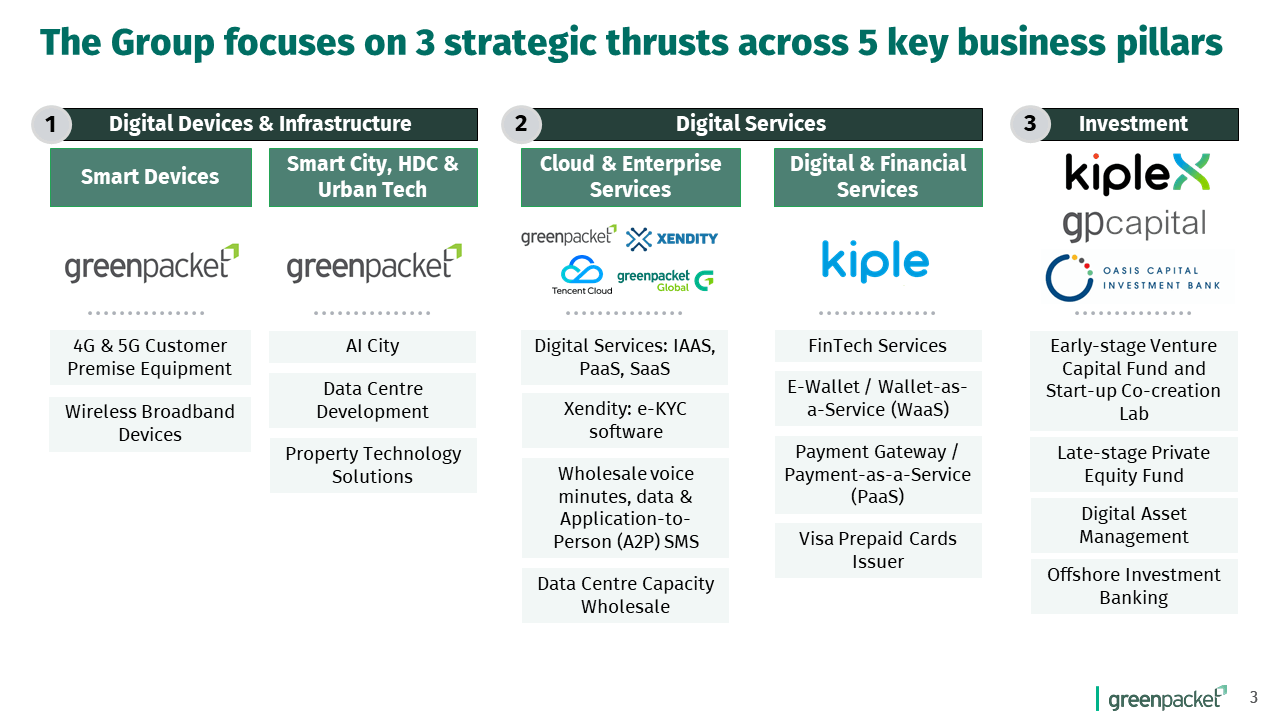 The Group focuses on 3 strategic thrusts across 5 key business pillars

1 Digital Devices & Infrastructure

Smart Devices

greenpacket

4G & 5G Customer Premise Equipment

Wireless Broadband Devices

Smart City, HDC & Urban Tech

greenpacket

AI City

Data Centre Development

Property Technology Solutions

2 Digital Services

Cloud & Enterprise Services

greenpacket XENDITY Tencent Cloud greenpacket Global

Digital Services: IAAS, PaaS, SaaS

Xendity: e-KYC software

Wholesale voice minutes, data & Application-to-Person (A2P) SMS

Data Centre Capacity Wholesale

Digital & Financial Services

kiple

FinTech Services

E-Wallet / Wallet-as-a-Service (WaaS)

Payment Gateway / Payment-as-a-Service (PaaS)

Visa Prepaid Cards Issuer

3 Investment

kipleX

gpcapital

OASIS CAPITAL INVESTMENT BANK

Early-stage Venture Capital Fund and Start-up Co-creation Lab

Late-stage Private Equity Fund

Digital Asset Management

Offshore Investment Banking

greenpacket 3